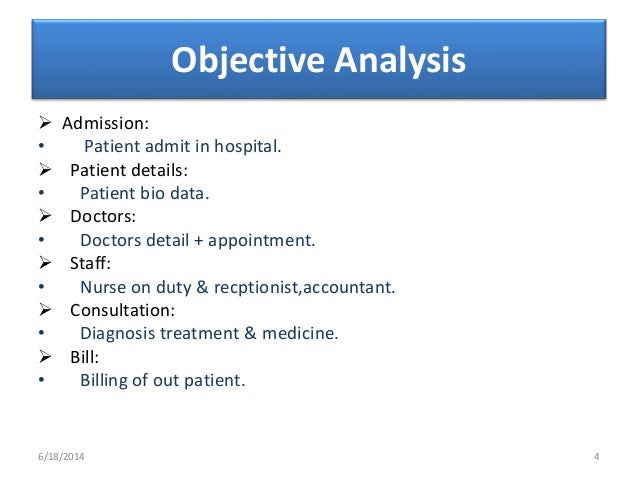 Objective Analysis

➢ Admission:
• Patient admit in hospital.
➢ Patient details:
• Patient bio data.
➢ Doctors:
• Doctors detail + appointment.
➢ Staff:
• Nurse on duty & recptionist,accountant.
➢ Consultation:
• Diagnosis treatment & medicine.
➢ Bill:
• Billing of out patient.

6/18/2014

4